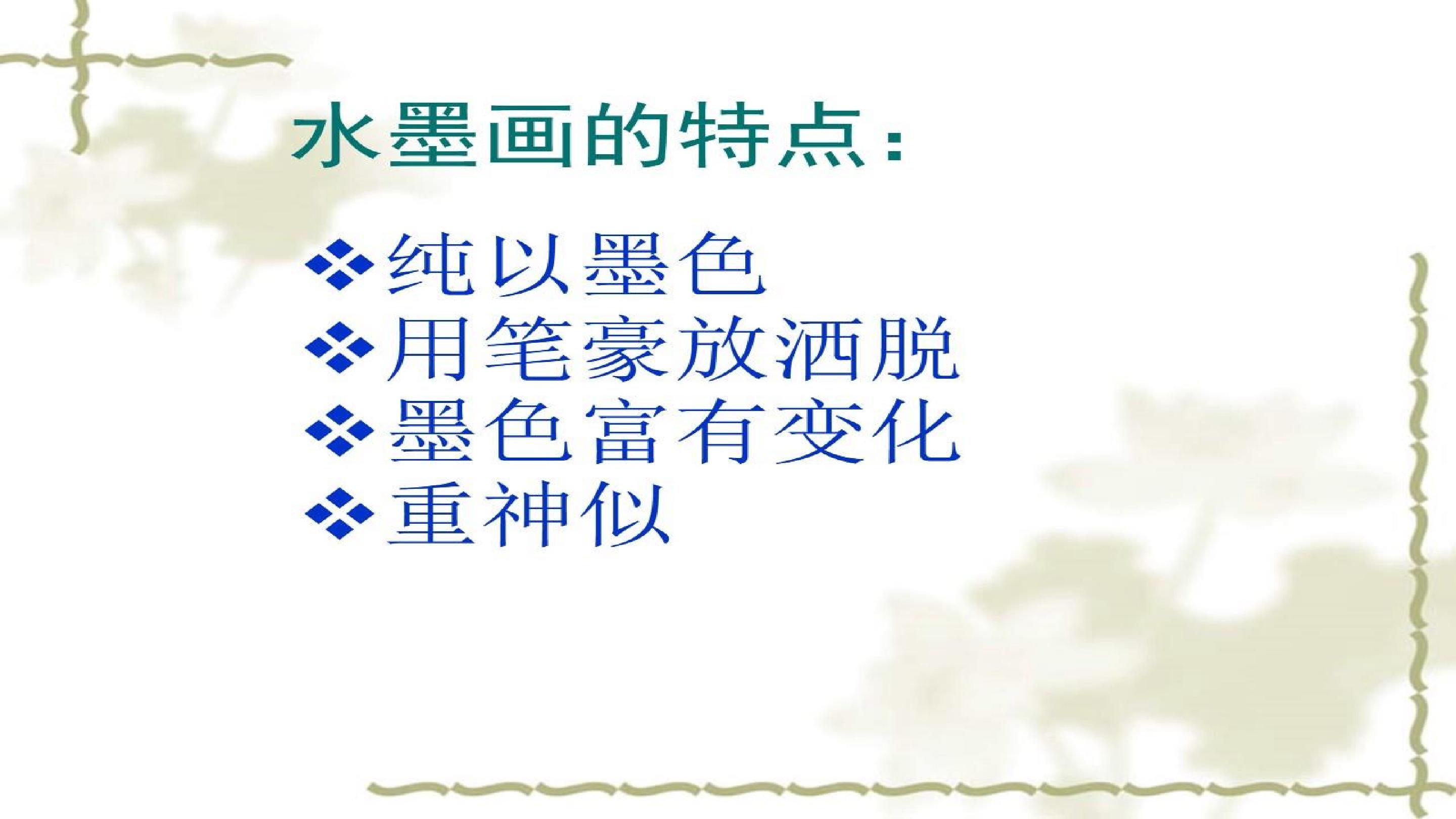 水墨画的特点：

❖纯以墨色
❖用笔豪放洒脱
❖墨色富有变化
❖重神似